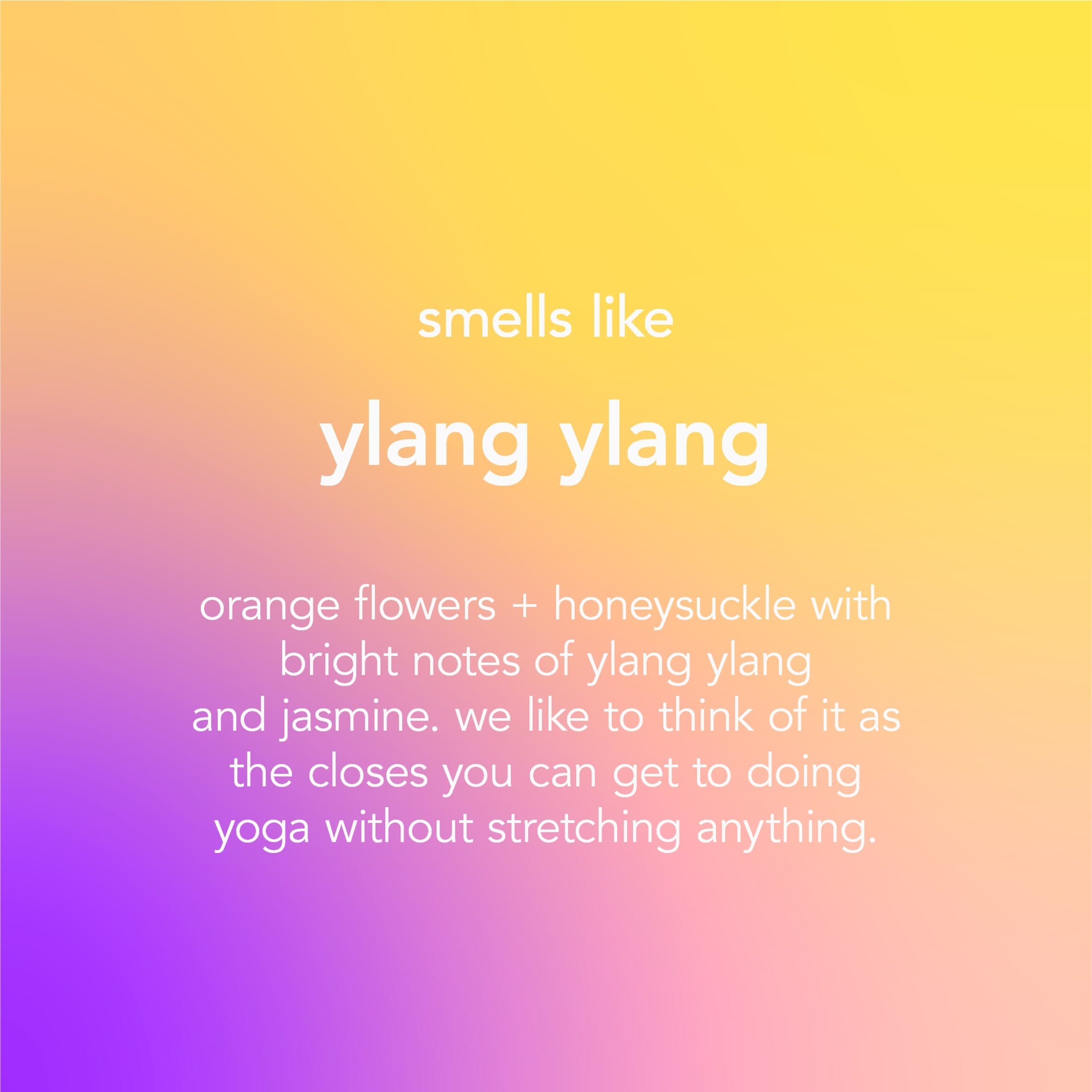 smells like

ylang ylang

orange flowers + honeysuckle with bright notes of ylang ylang and jasmine. we like to think of it as the closes you can get to doing yoga without stretching anything.